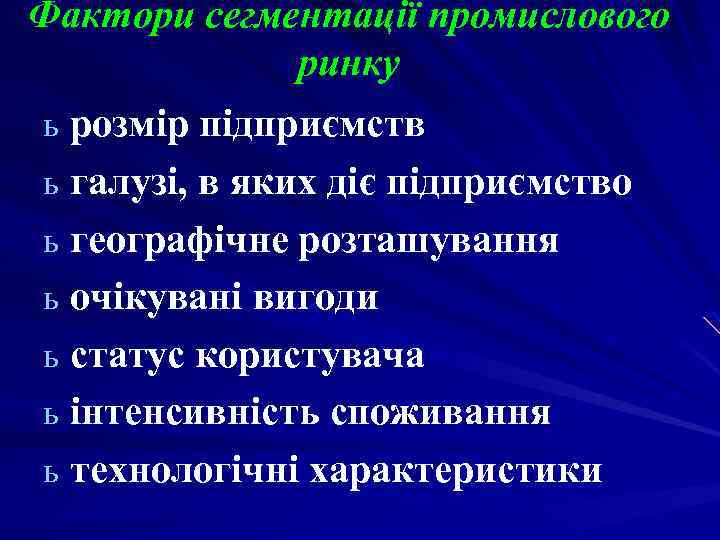 Фактори сегментації промислового ринку

ь розмір підприємств
ь галузі, в яких діє підприємство
ь географічне розташування
ь очікувані вигоди
ь статус користувача
ь інтенсивність споживання
ь технологічні характеристики